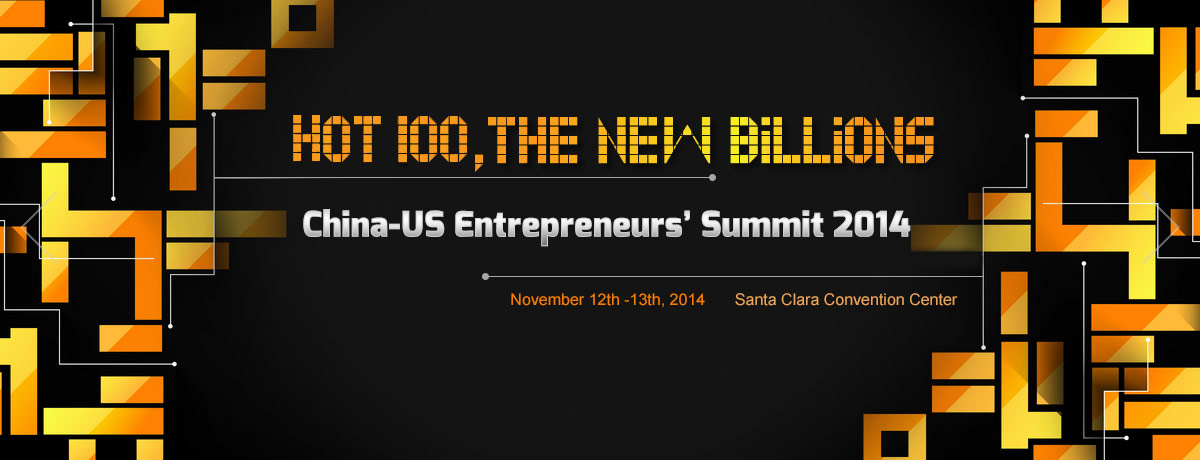 HOT 100,THE NEW BiLLiONS

China-US Entrepreneurs' Summit 2014

November 12th -13th, 2014 Santa Clara Convention Center